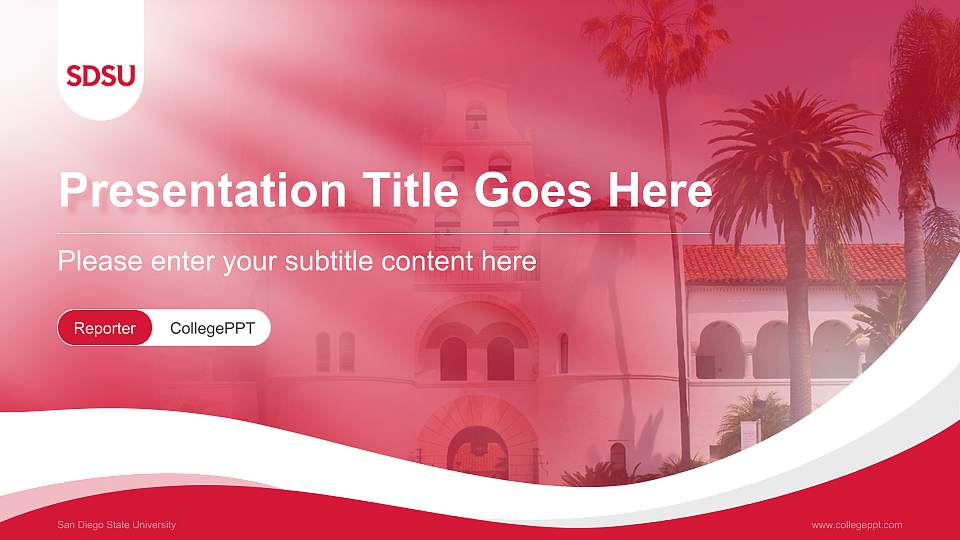 SDSU

Presentation Title Goes Here

Please enter your subtitle content here

Reporter CollegePPT

San Diego State University

www.collegeppt.com